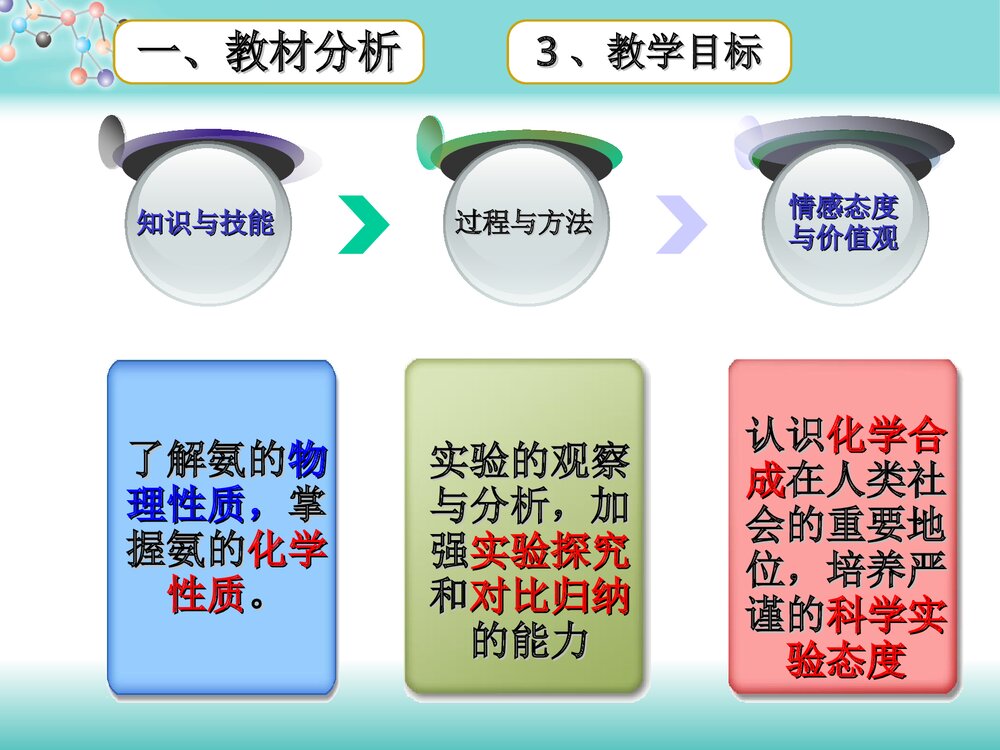 一、教材分析

3、教学目标

知识与技能

过程与方法

情感态度与价值观

了解氨的物理性质，掌握氨的化学性质。

实验的观察与分析，加强实验探究和对比归纳的能力

认识化学合成在人类社会的重要地位，培养严谨的科学实验态度